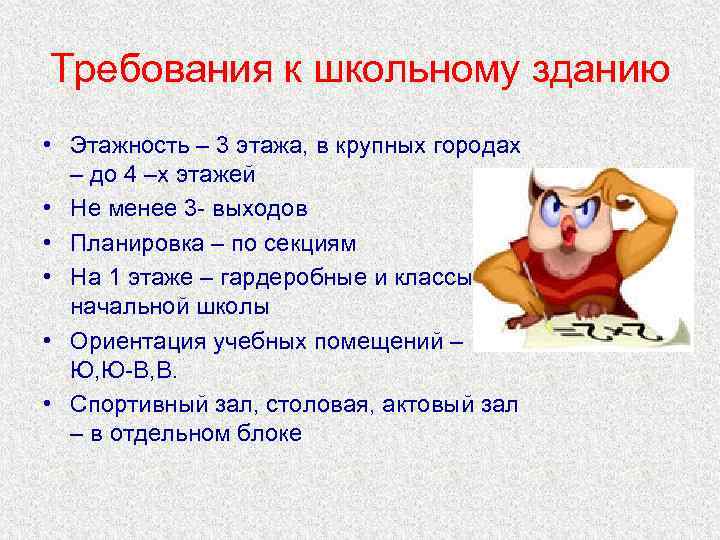 Требования к школьному зданию

• Этажность – 3 этажа, в крупных городах – до 4 –х этажей
• Не менее 3- выходов
• Планировка – по секциям
• На 1 этаже – гардеробные и классы начальной школы
• Ориентация учебных помещений – Ю,Ю-В,В.
• Спортивный зал, столовая, актовый зал – в отдельном блоке